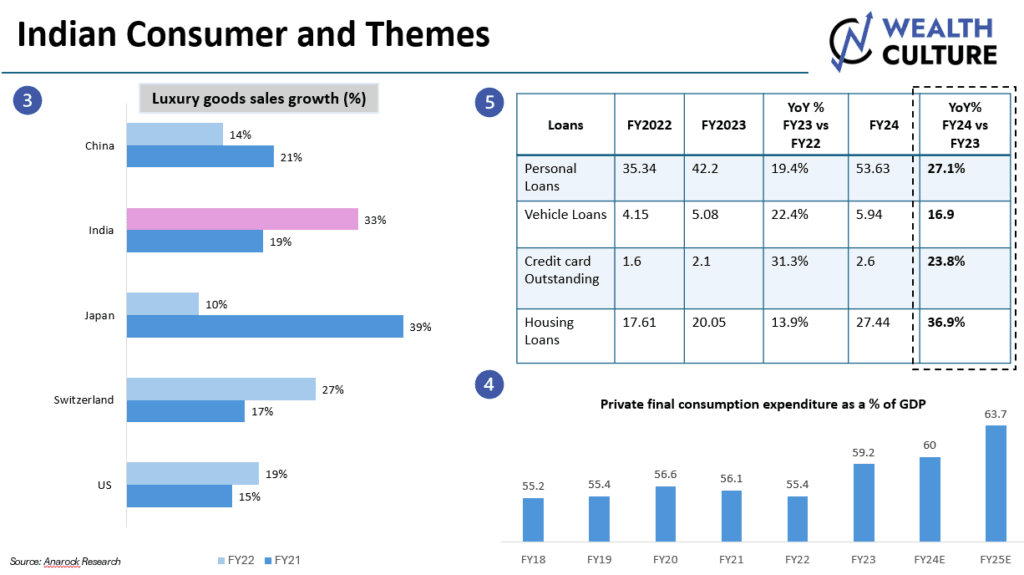 Indian Consumer and Themes

WEALTH CULTURE

3

Luxury goods sales growth (%)

China
14%
21%

India
33%
19%

Japan
10%
39%

Switzerland
27%
17%

US
19%
15%

Source: Anarock Research

FY22 FY21

5

| Loans | FY2022 | FY2023 | YoY % FY23 vs FY22 | FY24 | YoY% FY24 vs FY23 |
|---|---|---|---|---|---|
| Personal Loans | 35.34 | 42.2 | 19.4% | 53.63 | 27.1% |
| Vehicle Loans | 4.15 | 5.08 | 22.4% | 5.94 | 16.9 |
| Credit card Outstanding | 1.6 | 2.1 | 31.3% | 2.6 | 23.8% |
| Housing Loans | 17.61 | 20.05 | 13.9% | 27.44 | 36.9% |

4

Private final consumption expenditure as a % of GDP

55.2 55.4 56.6 56.1 55.4 59.2 60 63.7

FY18 FY19 FY20 FY21 FY22 FY23 FY24E FY25E